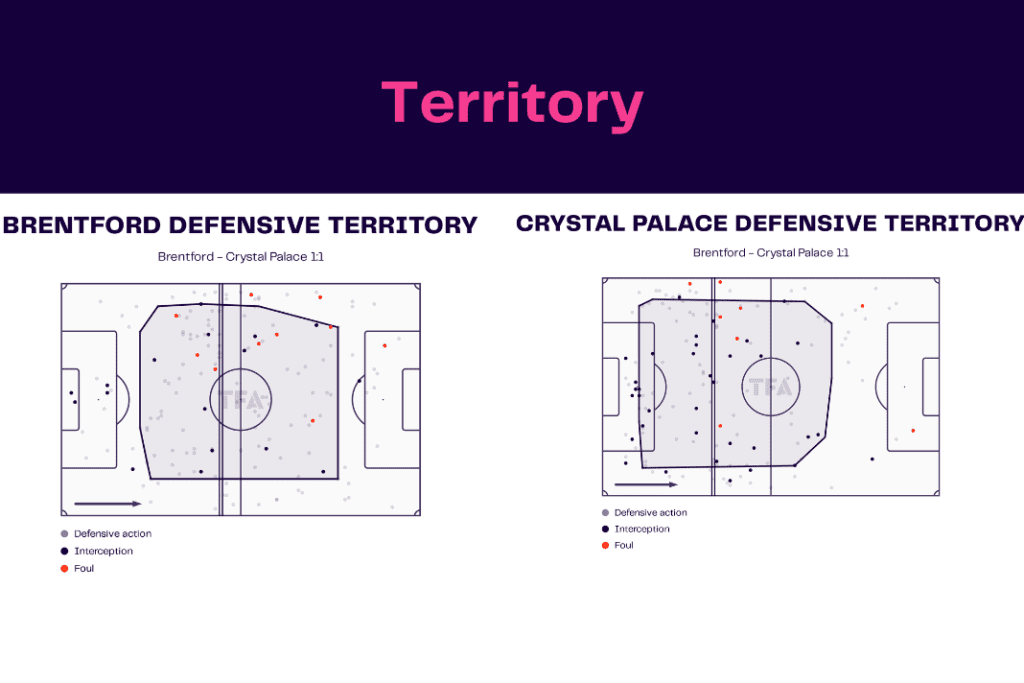 Territory

BRENTFORD DEFENSIVE TERRITORY

Brentford – Crystal Palace 1:1

TFA

Defensive action
Interception
Foul

CRYSTAL PALACE DEFENSIVE TERRITORY

Brentford – Crystal Palace 1:1

TFA

Defensive action
Interception
Foul